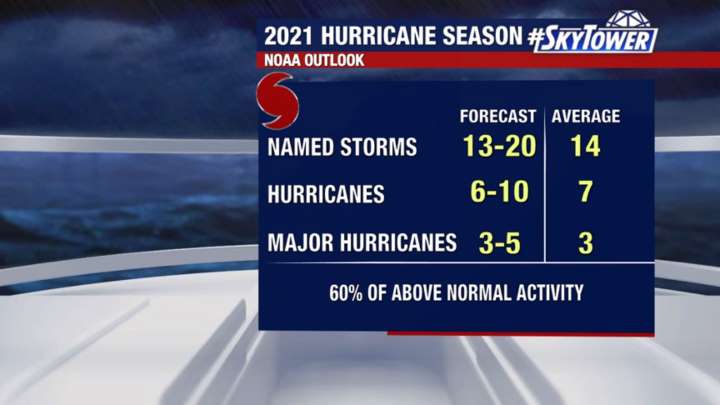 2021 HURRICANE SEASON #SKYTOWER
NOAA OUTLOOK

| | FORECAST | AVERAGE |
|---|---|---|
| NAMED STORMS | 13-20 | 14 |
| HURRICANES | 6-10 | 7 |
| MAJOR HURRICANES | 3-5 | 3 |

60% OF ABOVE NORMAL ACTIVITY